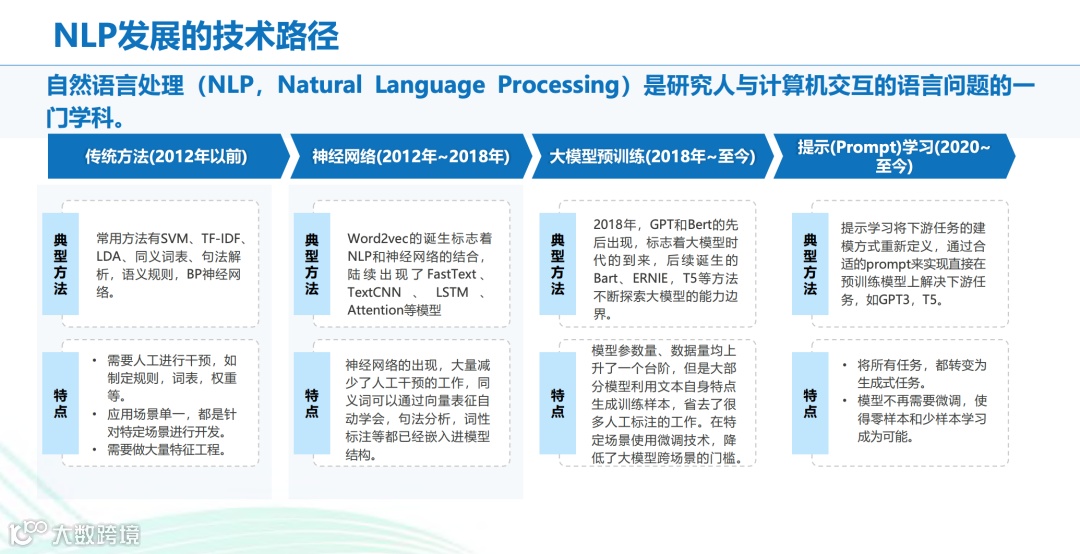 NLP发展的技术路径

自然语言处理（NLP，Natural Language Processing）是研究人与计算机交互的语言问题的一门学科。

传统方法(2012年以前)

典型方法

常用方法有SVM、TF-IDF、LDA、同义词表、句法解析，语义规则，BP神经网络。

特点

• 需要人工进行干预，如制定规则，词表，权重等。
• 应用场景单一，都是针对特定场景进行开发。
• 需要做大量特征工程。

神经网络(2012年~2018年)

典型方法

Word2vec的诞生标志着NLP和神经网络的结合，陆续出现了FastText、TextCNN、LSTM、Attention等模型

特点

神经网络的出现，大量减少了人工干预的工作，同义词可以通过向量表征自动学会，句法分析，词性标注等都已经嵌入进模型结构。

大模型预训练(2018年~至今)

典型方法

2018年，GPT和Bert的先后出现，标志着大模型时代的到来，后续诞生的Bart、ERNIE，T5等方法不断探索大模型的能力边界。

特点

模型参数量、数据量均上升了一个台阶，但是大部分模型利用文本自身特点生成训练样本，省去了很多人工标注的工作。在特定场景使用微调技术，降低了大模型跨场景的门槛。

提示(Prompt)学习(2020~至今)

典型方法

提示学习将下游任务的建模方式重新定义，通过合适的prompt来实现直接在预训练模型上解决下游任务，如GPT3，T5。

特点

• 将所有任务，都转变为生成式任务。
• 模型不再需要微调，使得零样本和少样本学习成为可能。

大数跨境